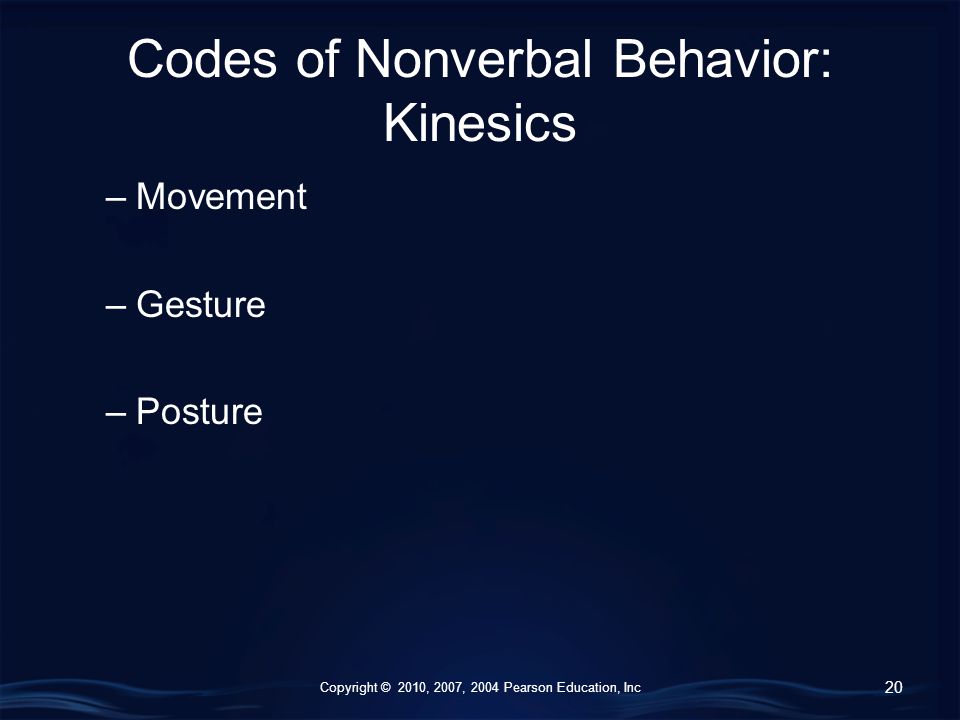 Codes of Nonverbal Behavior: Kinesics

– Movement

– Gesture

– Posture

Copyright © 2010, 2007, 2004 Pearson Education, Inc

20